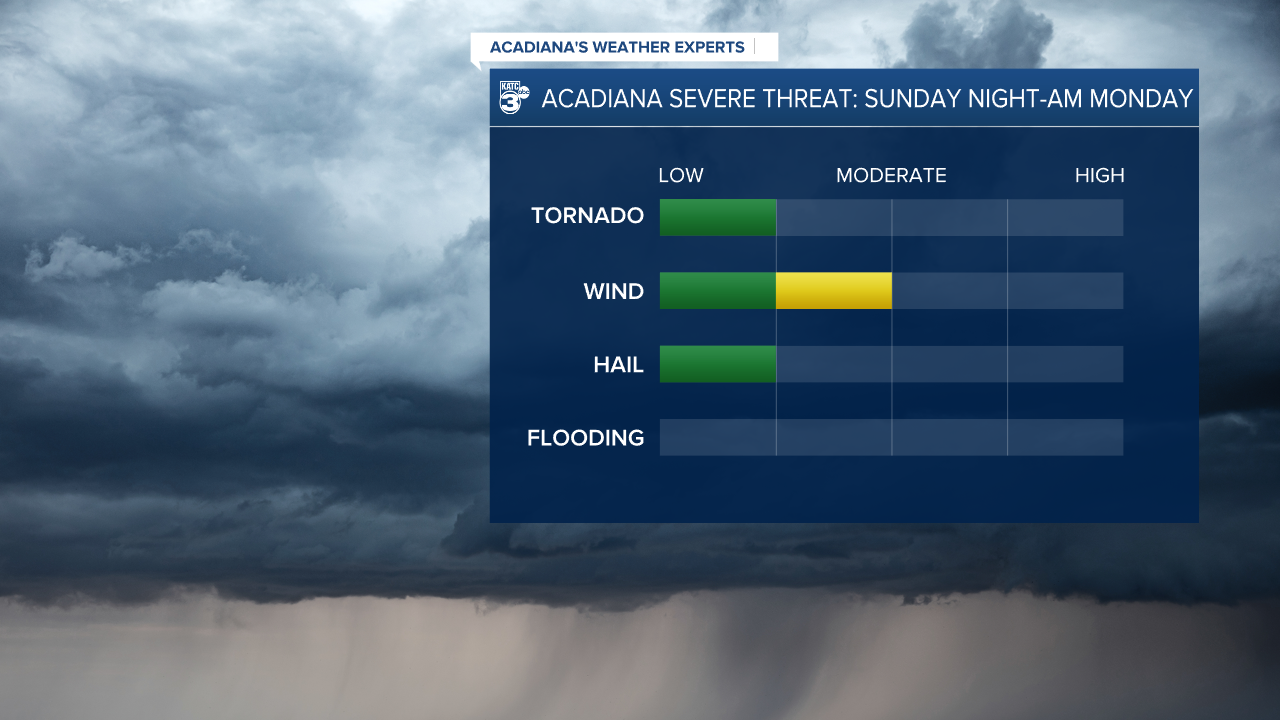 ACADIANA'S WEATHER EXPERTS

KATC 3 abc

ACADIANA SEVERE THREAT: SUNDAY NIGHT-AM MONDAY

LOW MODERATE HIGH

TORNADO

WIND

HAIL

FLOODING